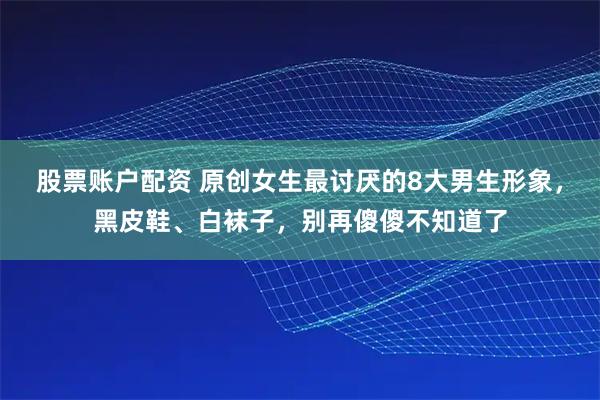 股票账户配资 原创女生最讨厌的8大男生形象，黑皮鞋、白袜子，别再傻傻不知道了